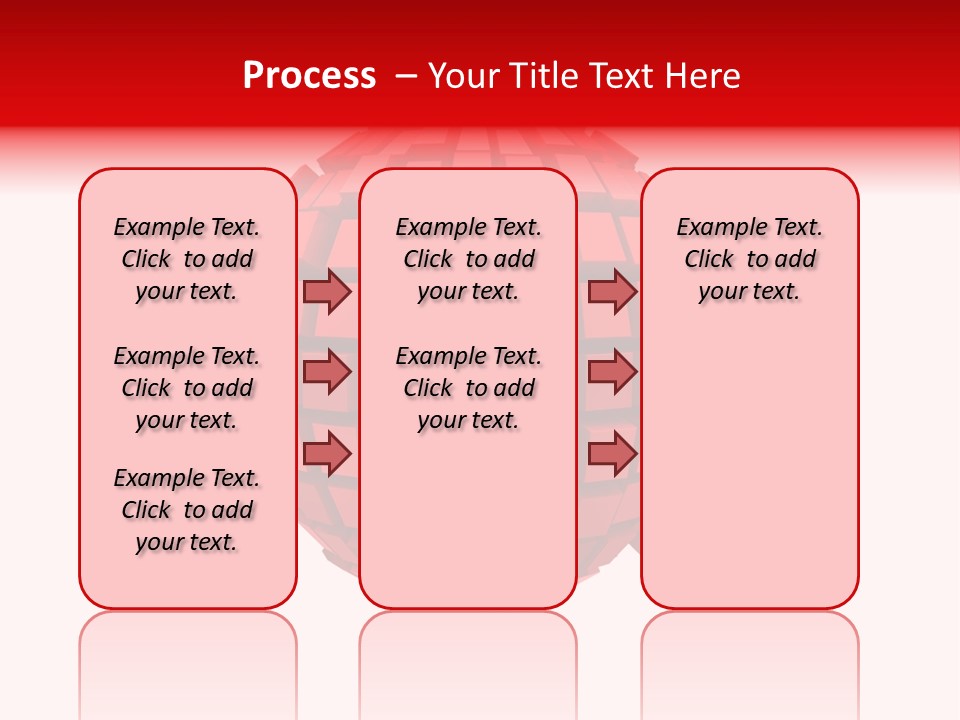 Process – Your Title Text Here

Example Text. Click to add your text.

Example Text. Click to add your text.

Example Text. Click to add your text.

Example Text. Click to add your text.

Example Text. Click to add your text.

Example Text. Click to add your text.